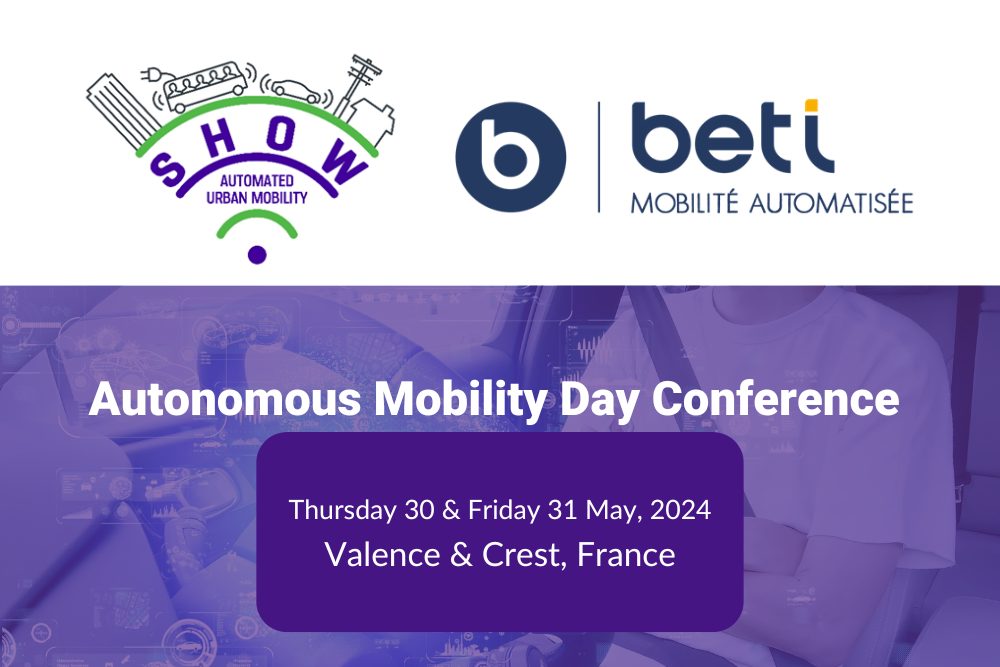 SHOW
AUTOMATED URBAN MOBILITY

b

beti
MOBILITÉ AUTOMATISÉE

Autonomous Mobility Day Conference

Thursday 30 & Friday 31 May, 2024
Valence & Crest, France